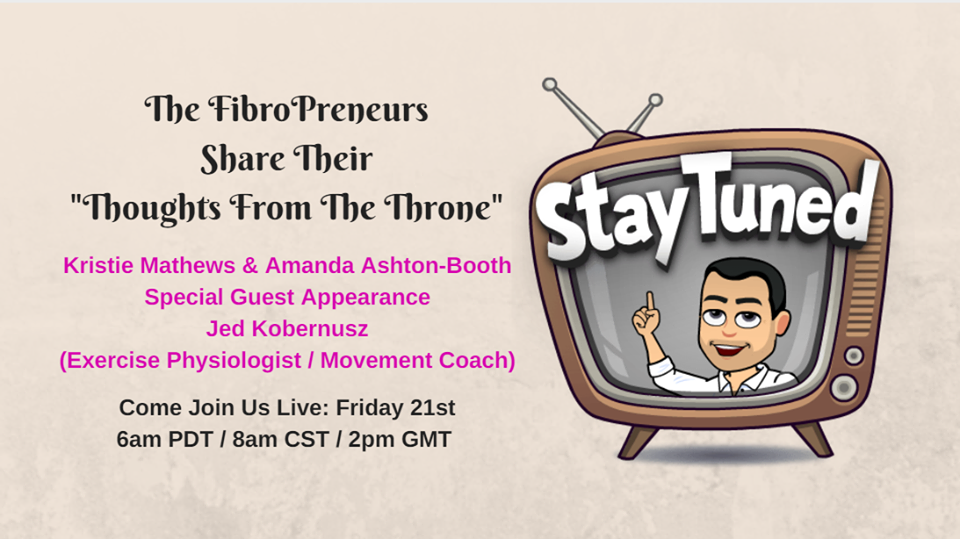 The FibroPreneurs
Share Their
"Thoughts From The Throne"

Kristie Mathews & Amanda Ashton-Booth
Special Guest Appearance
Jed Kobernusz
(Exercise Physiologist / Movement Coach)

Come Join Us Live: Friday 21st
6am PDT / 8am CST / 2pm GMT

Stay Tuned